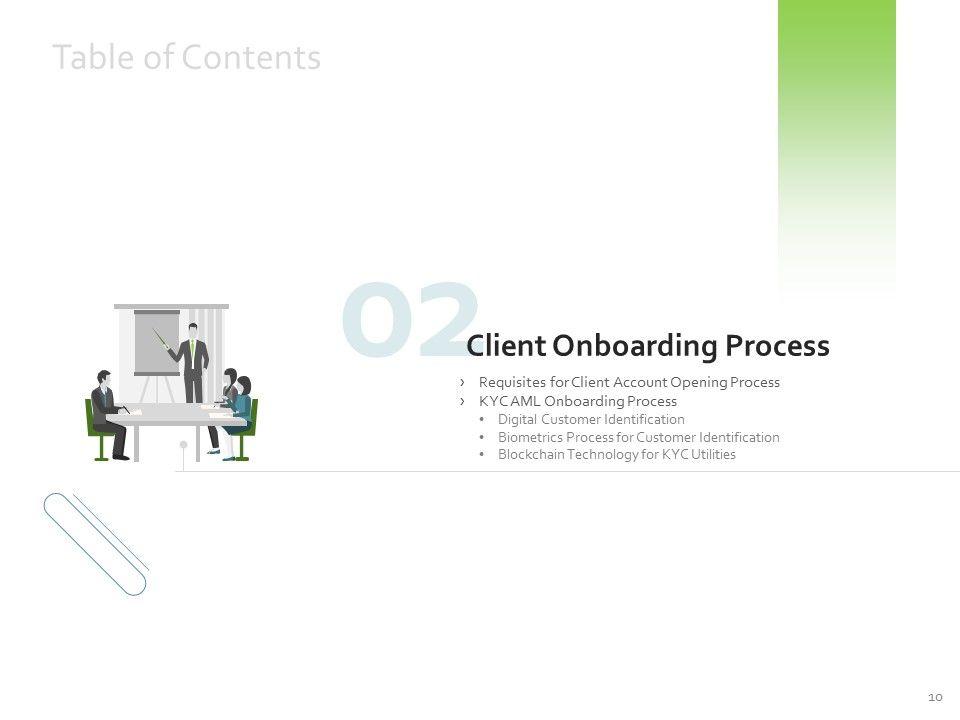 Table of Contents

02

Client Onboarding Process

› Requisites for Client Account Opening Process
› KYC AML Onboarding Process
• Digital Customer Identification
• Biometrics Process for Customer Identification
• Blockchain Technology for KYC Utilities

10